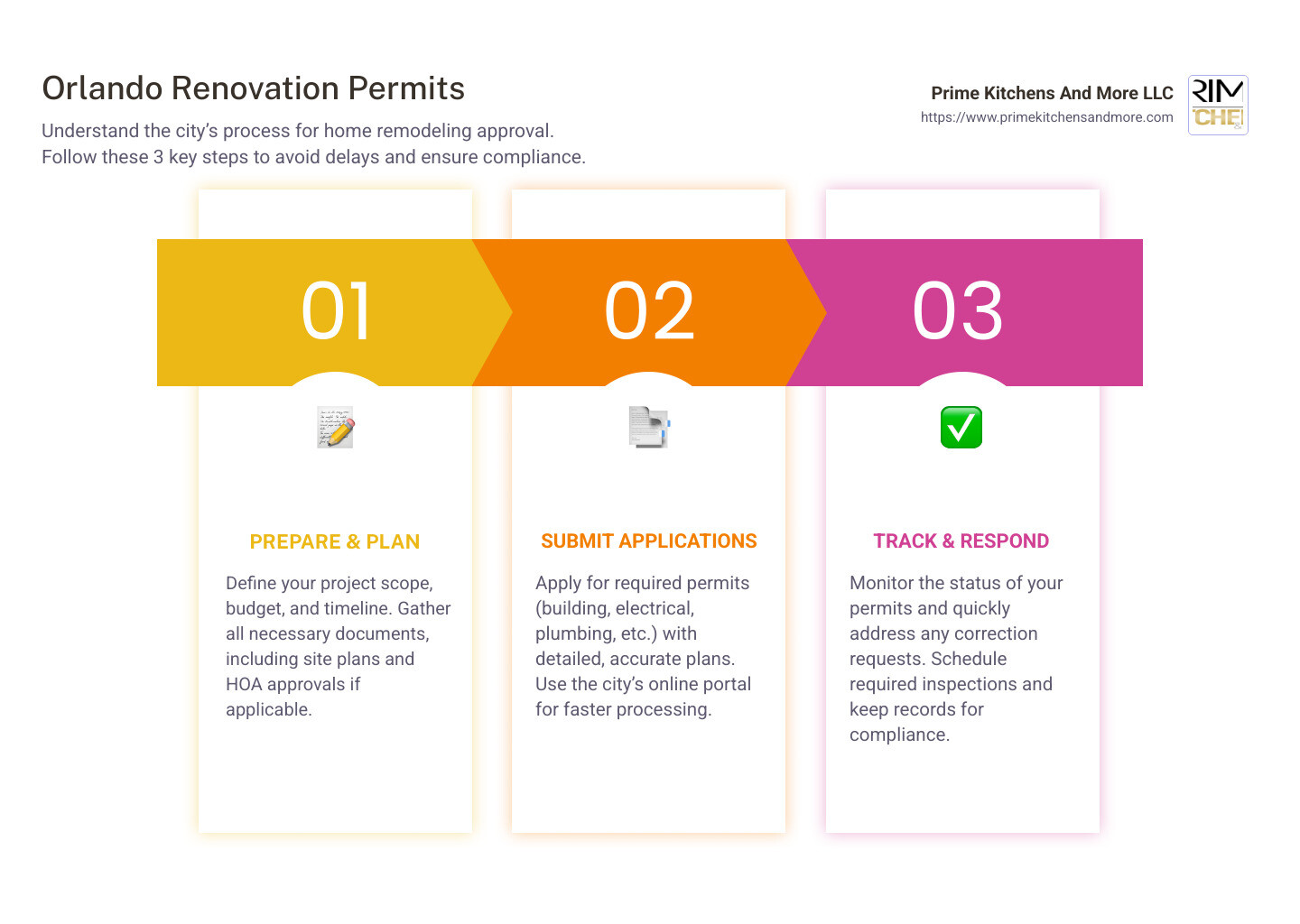 Orlando Renovation Permits

Understand the city's process for home remodeling approval. Follow these 3 key steps to avoid delays and ensure compliance.

Prime Kitchens And More LLC
https://www.primekitchensandmore.com

RIM
CHE

01

PREPARE & PLAN

Define your project scope, budget, and timeline. Gather all necessary documents, including site plans and HOA approvals if applicable.

02

SUBMIT APPLICATIONS

Apply for required permits (building, electrical, plumbing, etc.) with detailed, accurate plans. Use the city's online portal for faster processing.

03

TRACK & RESPOND

Monitor the status of your permits and quickly address any correction requests. Schedule required inspections and keep records for compliance.